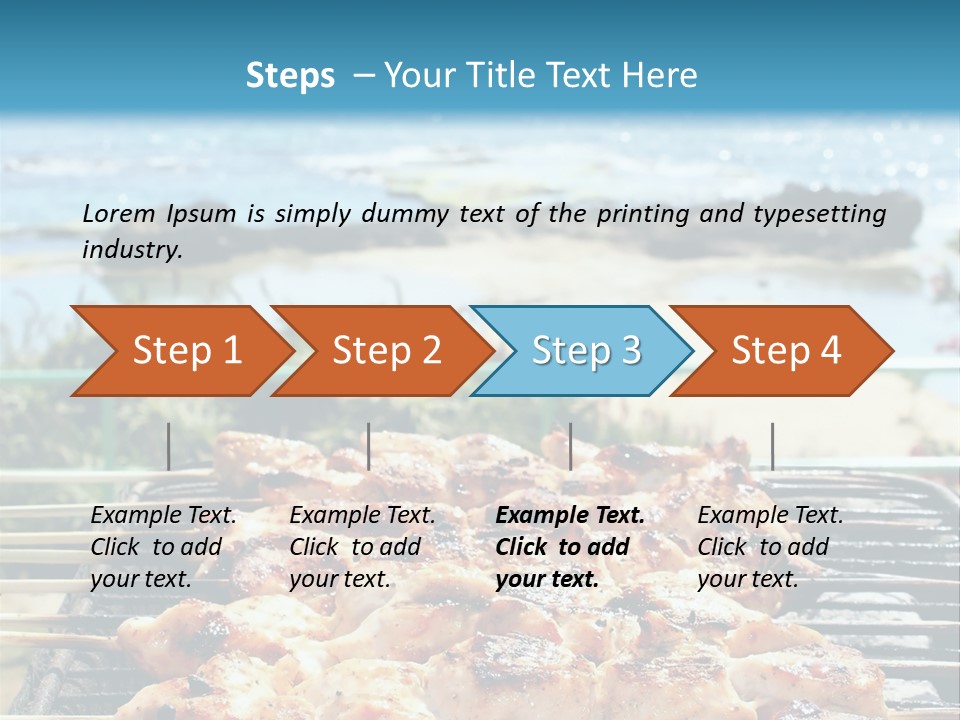 Steps – Your Title Text Here

Lorem Ipsum is simply dummy text of the printing and typesetting industry.

Step 1

Step 2

Step 3

Step 4

Example Text. Click to add your text.

Example Text. Click to add your text.

Example Text. Click to add your text.

Example Text. Click to add your text.